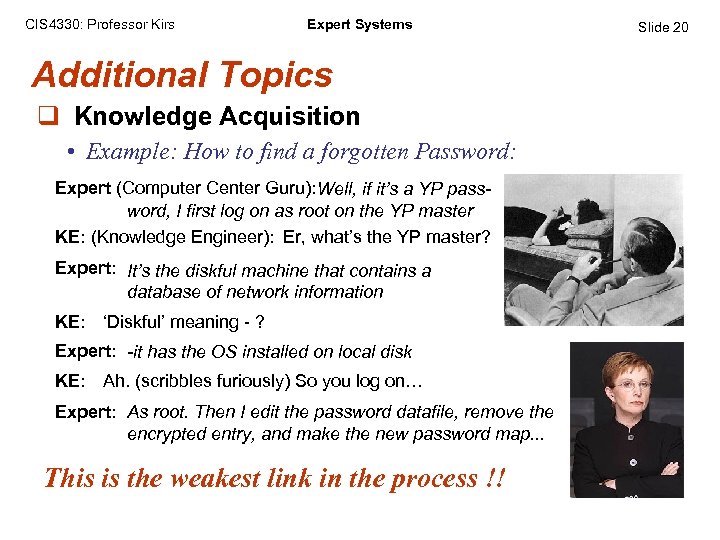 CIS4330: Professor Kirs Expert Systems Slide 20

Additional Topics

❑ Knowledge Acquisition

• Example: How to find a forgotten Password:

Expert (Computer Center Guru): Well, if it's a YP password, I first log on as root on the YP master

KE: (Knowledge Engineer): Er, what's the YP master?

Expert: It's the diskful machine that contains a database of network information

KE: 'Diskful' meaning - ?

Expert: -it has the OS installed on local disk

KE: Ah. (scribbles furiously) So you log on…

Expert: As root. Then I edit the password datafile, remove the encrypted entry, and make the new password map...

This is the weakest link in the process !!